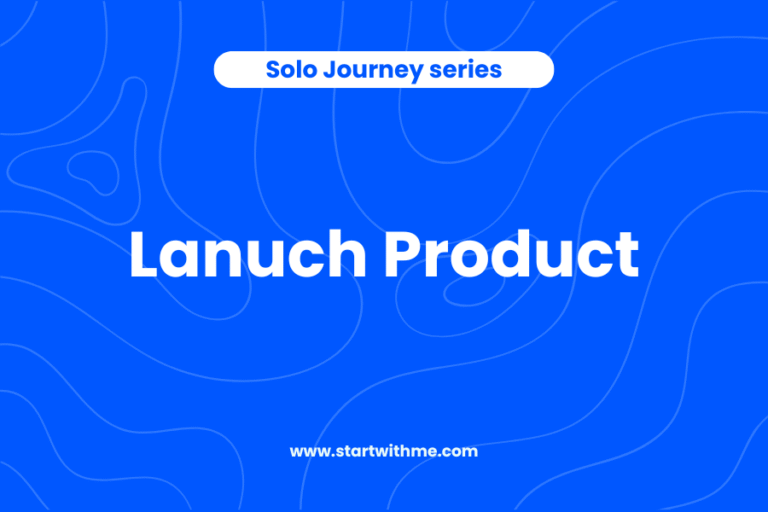 Solo Journey series

Lanuch Product

www.startwithme.com